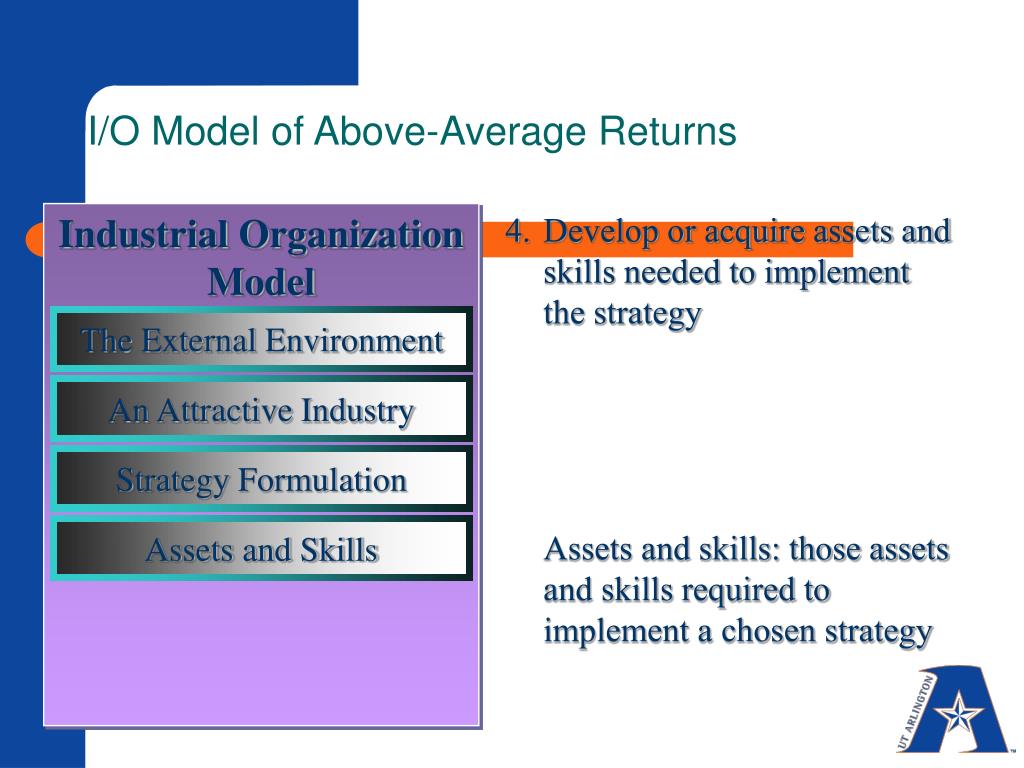 I/O Model of Above-Average Returns

Industrial Organization Model

The External Environment

An Attractive Industry

Strategy Formulation

Assets and Skills

4. Develop or acquire assets and skills needed to implement the strategy

Assets and skills: those assets and skills required to implement a chosen strategy

UT ARLINGTON